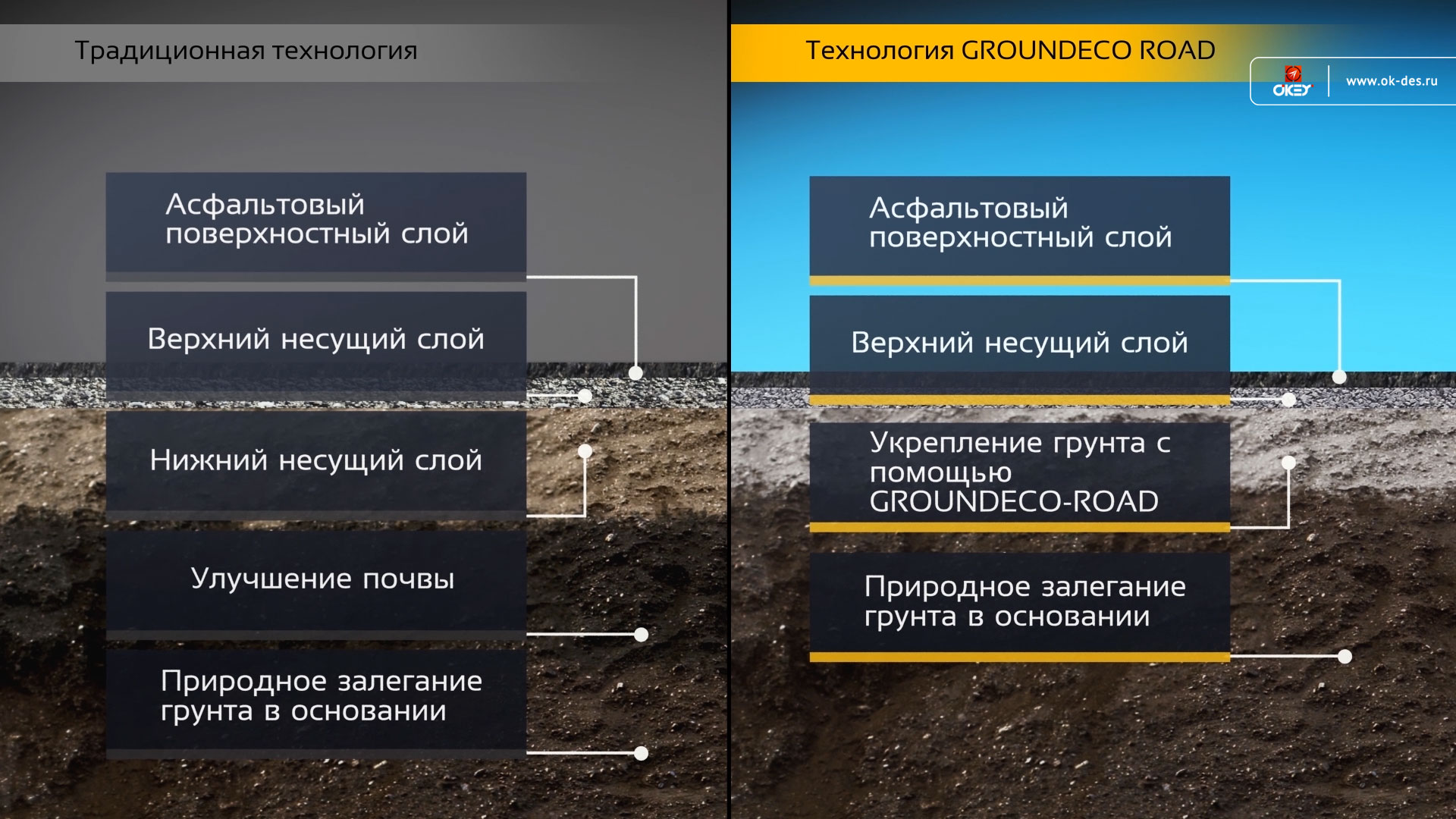 Традиционная технология

Асфальтовый поверхностный слой

Верхний несущий слой

Нижний несущий слой

Улучшение почвы

Природное залегание грунта в основании

Технология GROUNDECO ROAD

OKEY www.ok-des.ru

Асфальтовый поверхностный слой

Верхний несущий слой

Укрепление грунта с помощью GROUNDECO-ROAD

Природное залегание грунта в основании